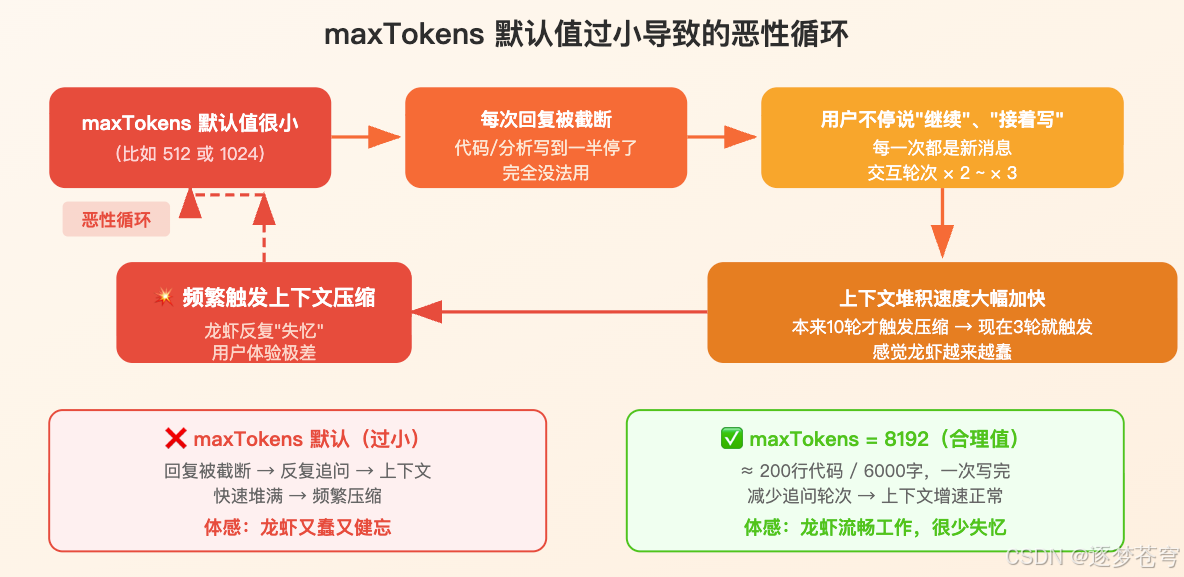 maxTokens 默认值过小导致的恶性循环

maxTokens 默认值很小
（比如 512 或 1024）

每次回复被截断
代码/分析写到一半停了
完全没法用

用户不停说"继续"、"接着写"
每一次都是新消息
交互轮次 × 2 ~ × 3

恶性循环

💥 频繁触发上下文压缩
龙虾反复"失忆"
用户体验极差

上下文堆积速度大幅加快
本来10轮才触发压缩 → 现在3轮就触发
感觉龙虾越来越蠢

❌ maxTokens 默认（过小）
回复被截断 → 反复追问 → 上下文
快速堆满 → 频繁压缩
体感：龙虾又蠢又健忘

✅ maxTokens = 8192（合理值）
≈ 200行代码 / 6000字，一次写完
减少追问轮次 → 上下文增速正常
体感：龙虾流畅工作，很少失忆

CSDN @逐梦苍穹